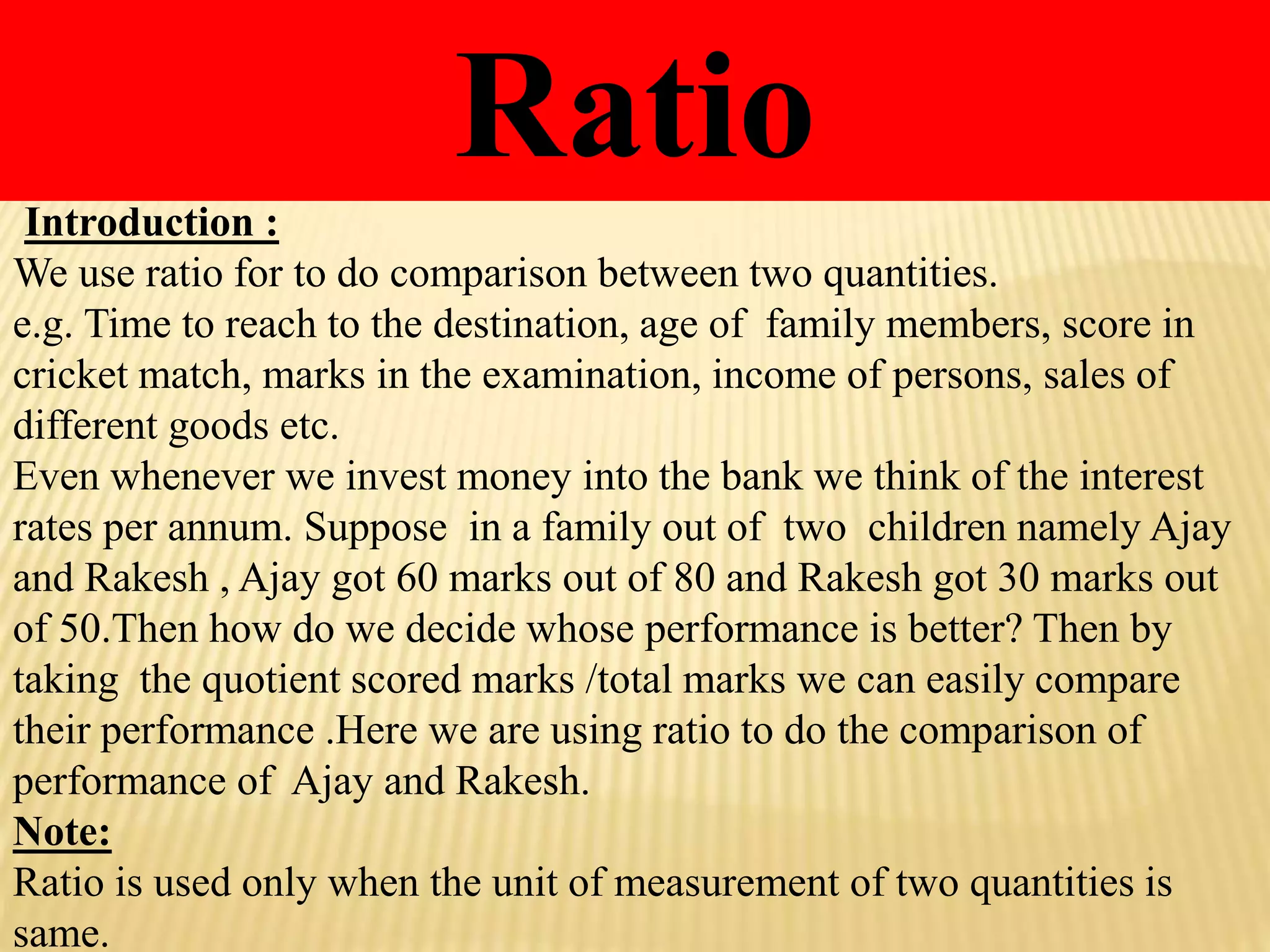 Ratio

Introduction :
We use ratio for to do comparison between two quantities.
e.g. Time to reach to the destination, age of family members, score in cricket match, marks in the examination, income of persons, sales of different goods etc.
Even whenever we invest money into the bank we think of the interest rates per annum. Suppose in a family out of two children namely Ajay and Rakesh , Ajay got 60 marks out of 80 and Rakesh got 30 marks out of 50.Then how do we decide whose performance is better? Then by taking the quotient scored marks /total marks we can easily compare their performance .Here we are using ratio to do the comparison of performance of Ajay and Rakesh.
Note:
Ratio is used only when the unit of measurement of two quantities is same.